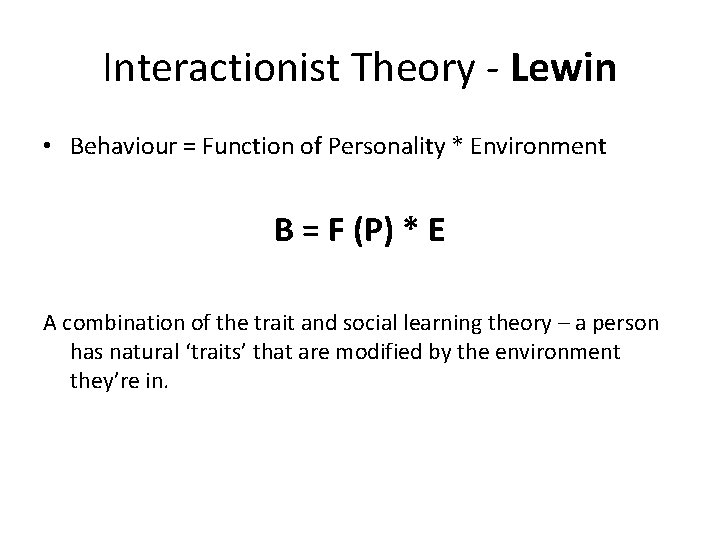 Interactionist Theory - Lewin

• Behaviour = Function of Personality * Environment

B = F (P) * E

A combination of the trait and social learning theory – a person has natural ‘traits’ that are modified by the environment they’re in.